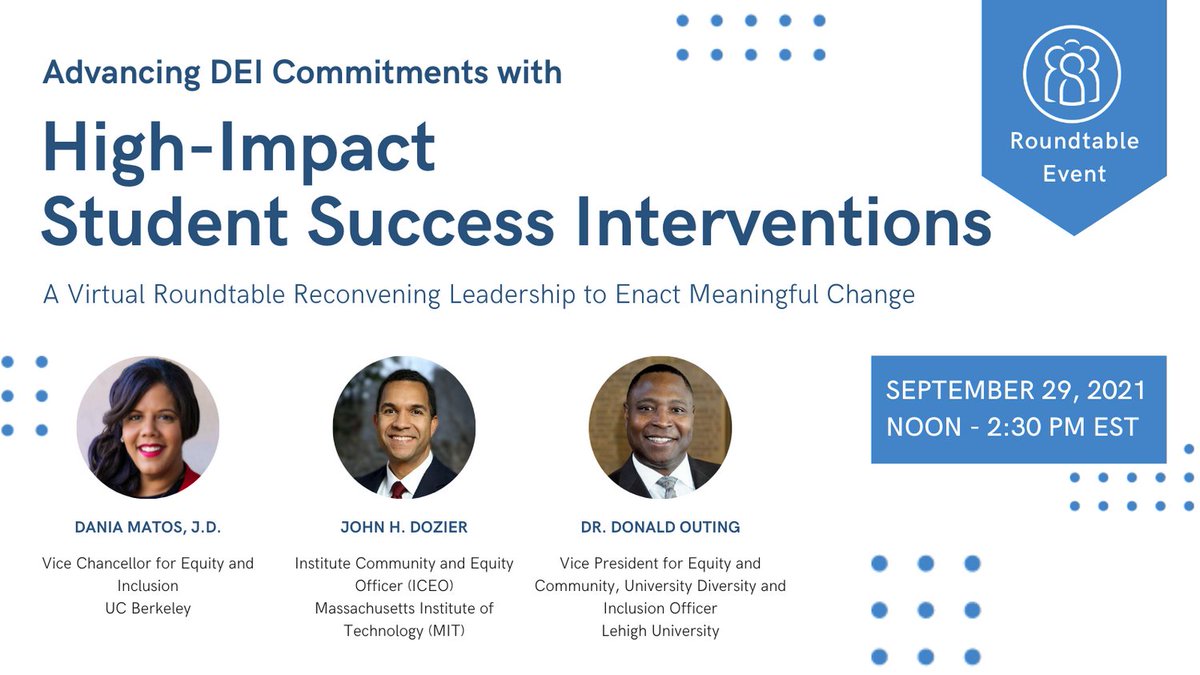 Advancing DEI Commitments with

High-Impact Student Success Interventions

A Virtual Roundtable Reconvening Leadership to Enact Meaningful Change

Roundtable Event

SEPTEMBER 29, 2021
NOON - 2:30 PM EST

DANIA MATOS, J.D.

Vice Chancellor for Equity and Inclusion
UC Berkeley

JOHN H. DOZIER

Institute Community and Equity Officer (ICEO)
Massachusetts Institute of Technology (MIT)

DR. DONALD OUTING

Vice President for Equity and Community, University Diversity and Inclusion Officer
Lehigh University